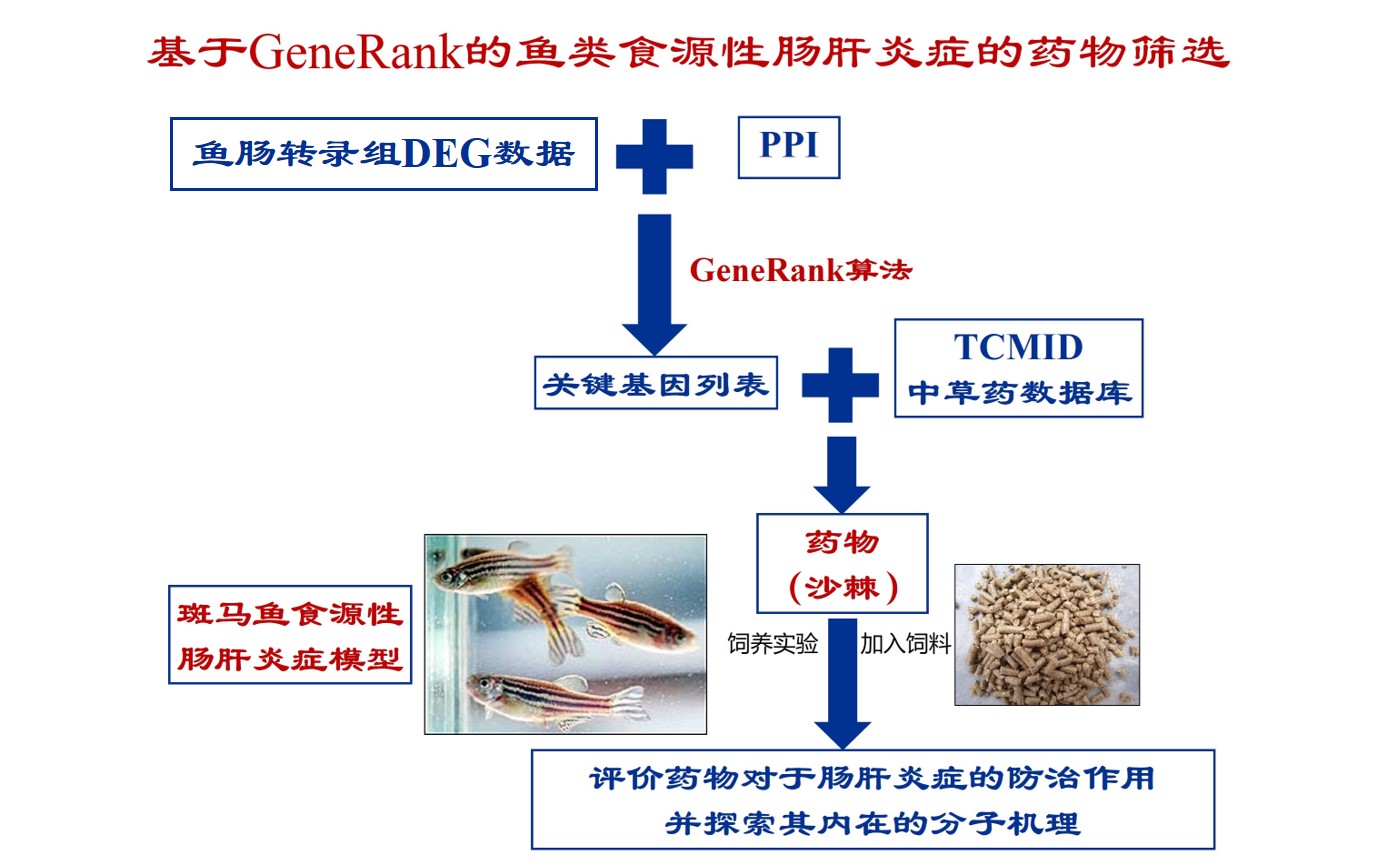 基于GeneRank的鱼类食源性肠肝炎症的药物筛选

鱼肠转录组DEG数据

PPI

GeneRank算法

关键基因列表

TCMID
中草药数据库

药物
(沙棘)

斑马鱼食源性
肠肝炎症模型

饲养实验

加入饲料

评价药物对于肠肝炎症的防治作用
并探索其内在的分子机理